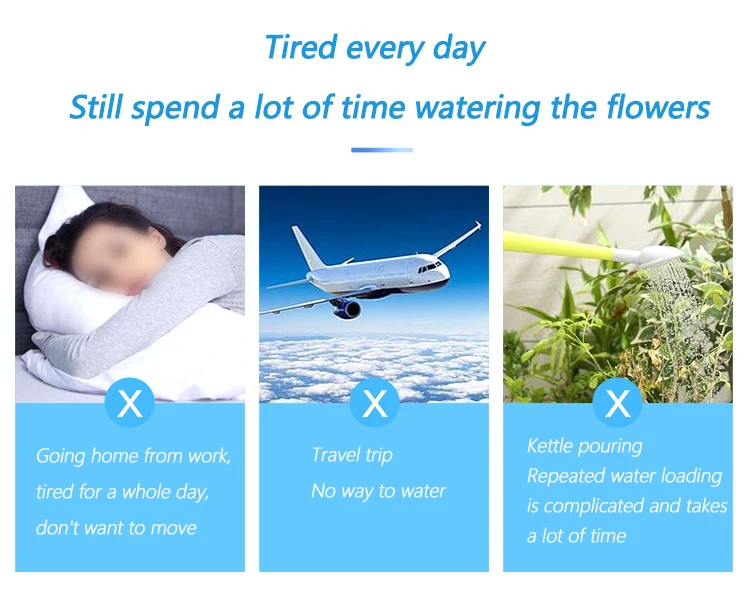 Tired every day

Still spend a lot of time watering the flowers

X

Going home from work, tired for a whole day, don't want to move

X

Travel trip

No way to water

X

Kettle pouring

Repeated water loading is complicated and takes a lot of time